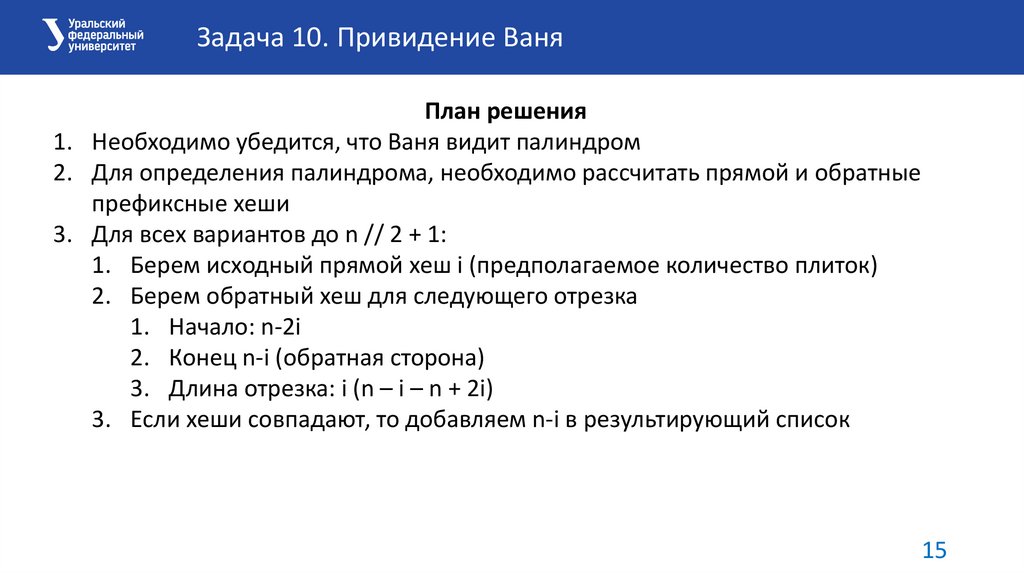 Уральский федеральный университет

Задача 10. Привидение Ваня

План решения

1. Необходимо убедится, что Ваня видит палиндром
2. Для определения палиндрома, необходимо рассчитать прямой и обратные префиксные хеши
3. Для всех вариантов до n // 2 + 1:
   1. Берем исходный прямой хеш i (предполагаемое количество плиток)
   2. Берем обратный хеш для следующего отрезка
      1. Начало: n-2i
      2. Конец n-i (обратная сторона)
      3. Длина отрезка: i (n – i – n + 2i)
   3. Если хеши совпадают, то добавляем n-i в результирующий список

15